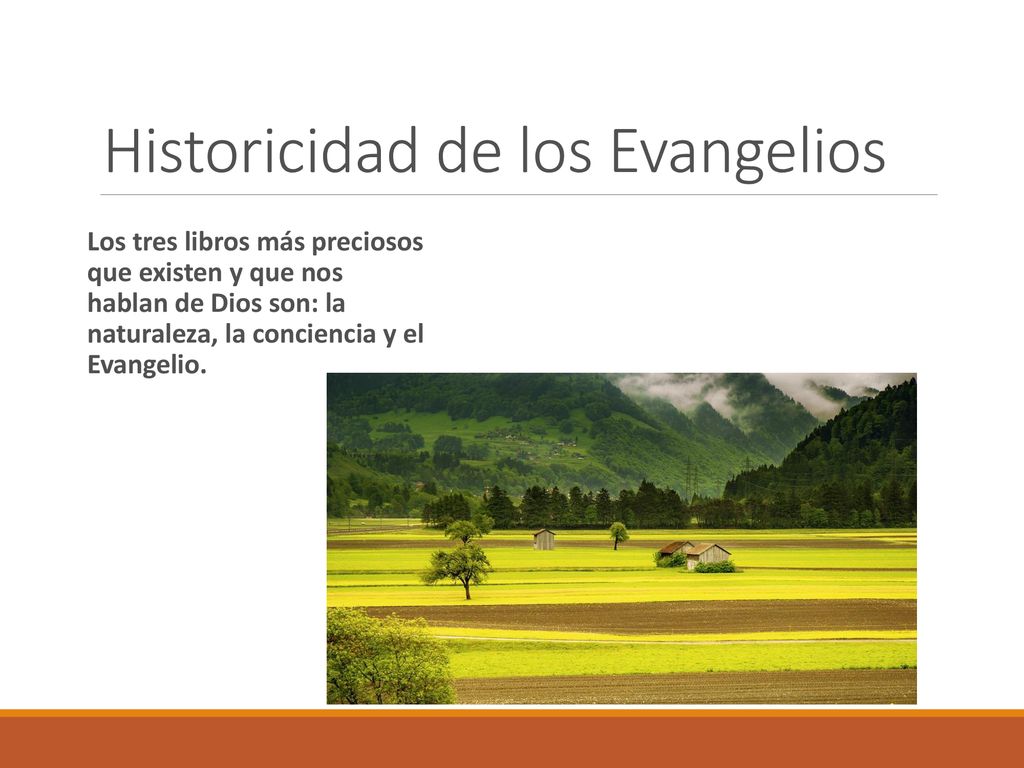 Historicidad de los Evangelios

Los tres libros más preciosos que existen y que nos hablan de Dios son: la naturaleza, la conciencia y el Evangelio.